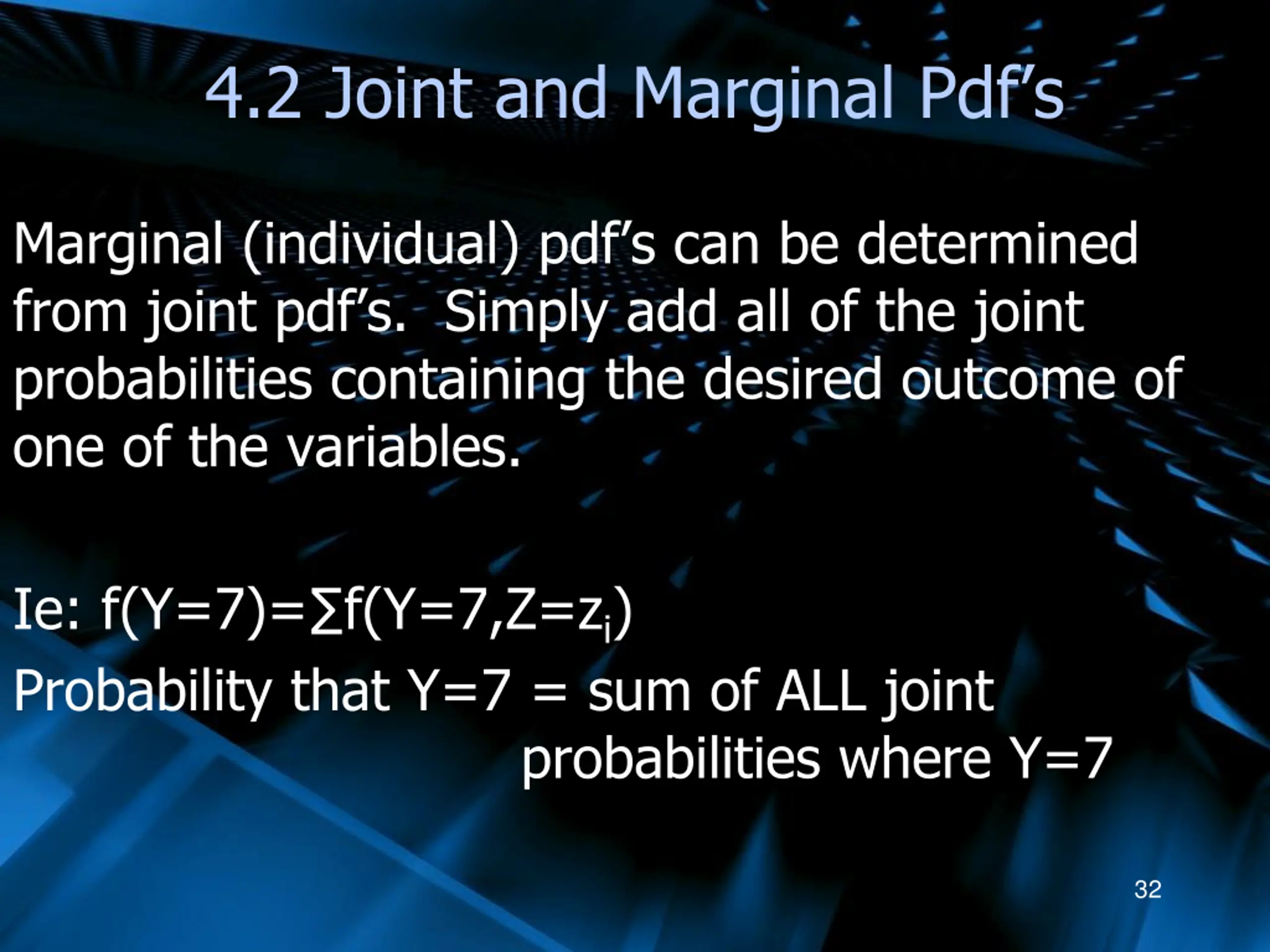 4.2 Joint and Marginal Pdf's

Marginal (individual) pdf's can be determined from joint pdf's. Simply add all of the joint probabilities containing the desired outcome of one of the variables.

Ie: $f(Y=7)=\sum f(Y=7,Z=z_i)$

Probability that Y=7 = sum of ALL joint probabilities where Y=7

32